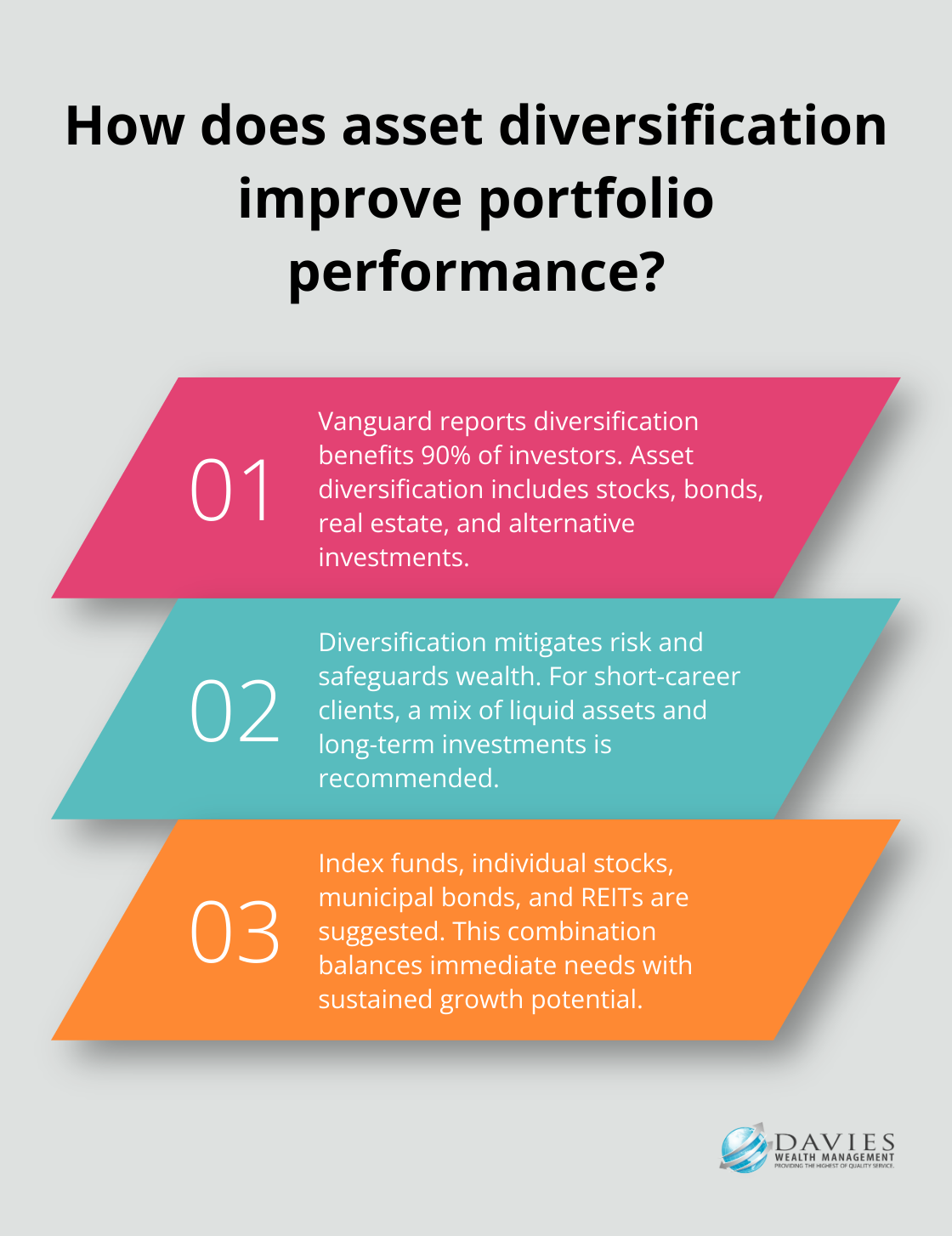 How does asset diversification improve portfolio performance?

01

Vanguard reports diversification benefits 90% of investors. Asset diversification includes stocks, bonds, real estate, and alternative investments.

02

Diversification mitigates risk and safeguards wealth. For short-career clients, a mix of liquid assets and long-term investments is recommended.

03

Index funds, individual stocks, municipal bonds, and REITs are suggested. This combination balances immediate needs with sustained growth potential.

DAVIES
WEALTH MANAGEMENT
PROVIDING THE HIGHEST OF QUALITY SERVICE.